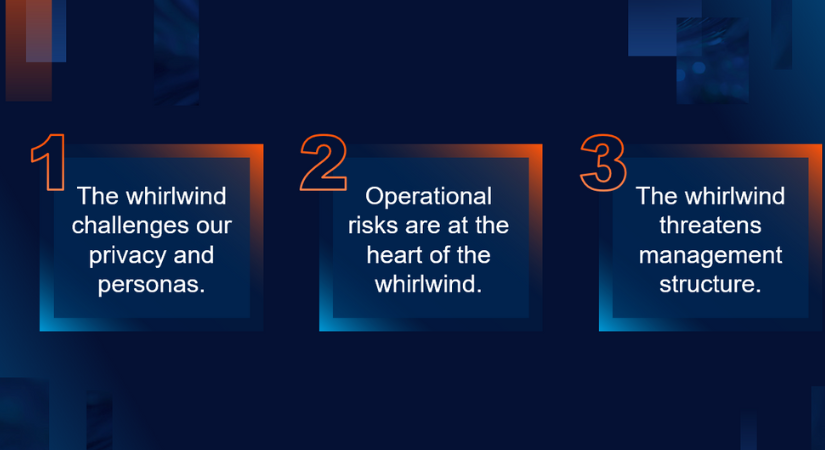 1

The whirlwind challenges our privacy and personas.

2

Operational risks are at the heart of the whirlwind.

3

The whirlwind threatens management structure.